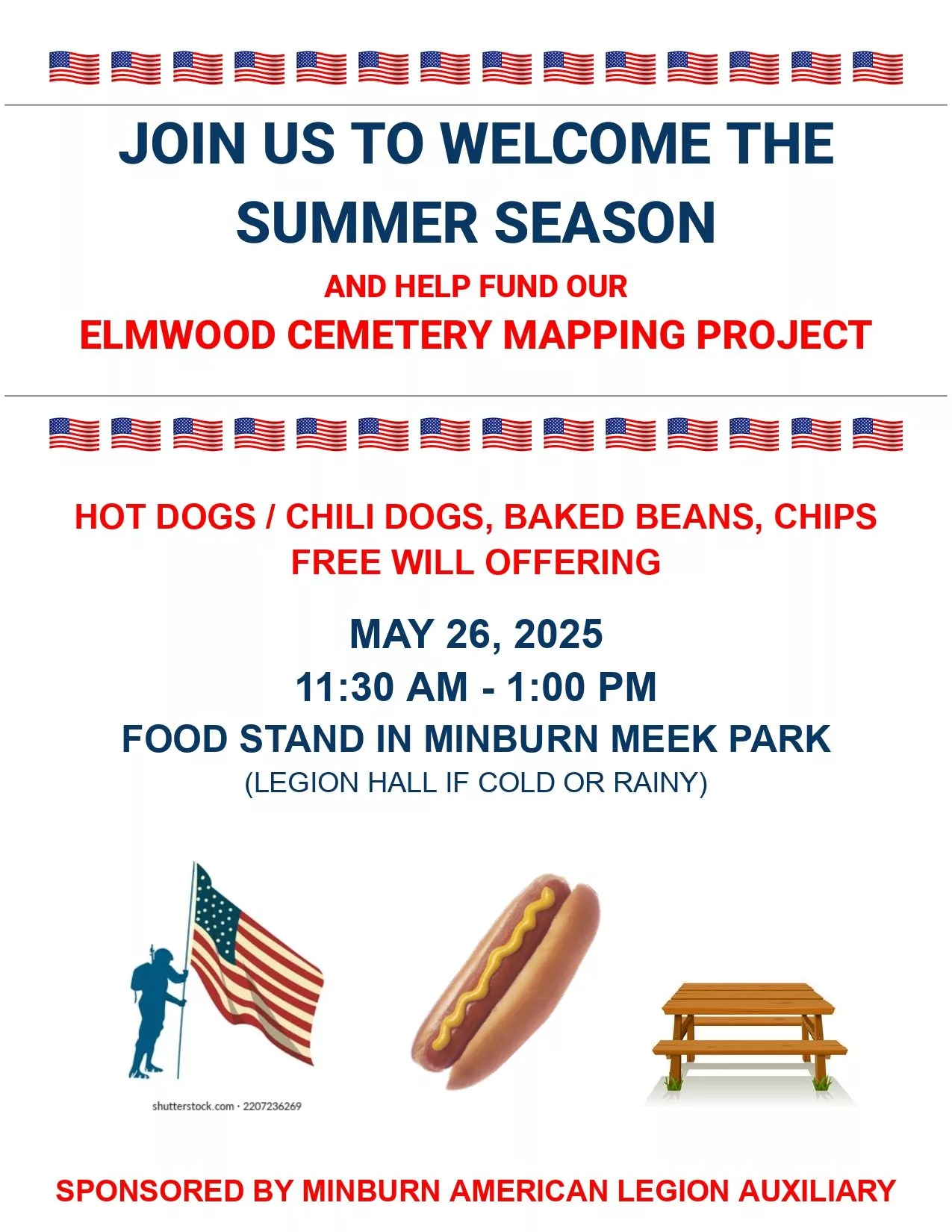 JOIN US TO WELCOME THE SUMMER SEASON

AND HELP FUND OUR
ELMWOOD CEMETERY MAPPING PROJECT

HOT DOGS / CHILI DOGS, BAKED BEANS, CHIPS
FREE WILL OFFERING

MAY 26, 2025
11:30 AM - 1:00 PM
FOOD STAND IN MINBURN MEEK PARK
(LEGION HALL IF COLD OR RAINY)

shutterstock.com · 2207236269

SPONSORED BY MINBURN AMERICAN LEGION AUXILIARY